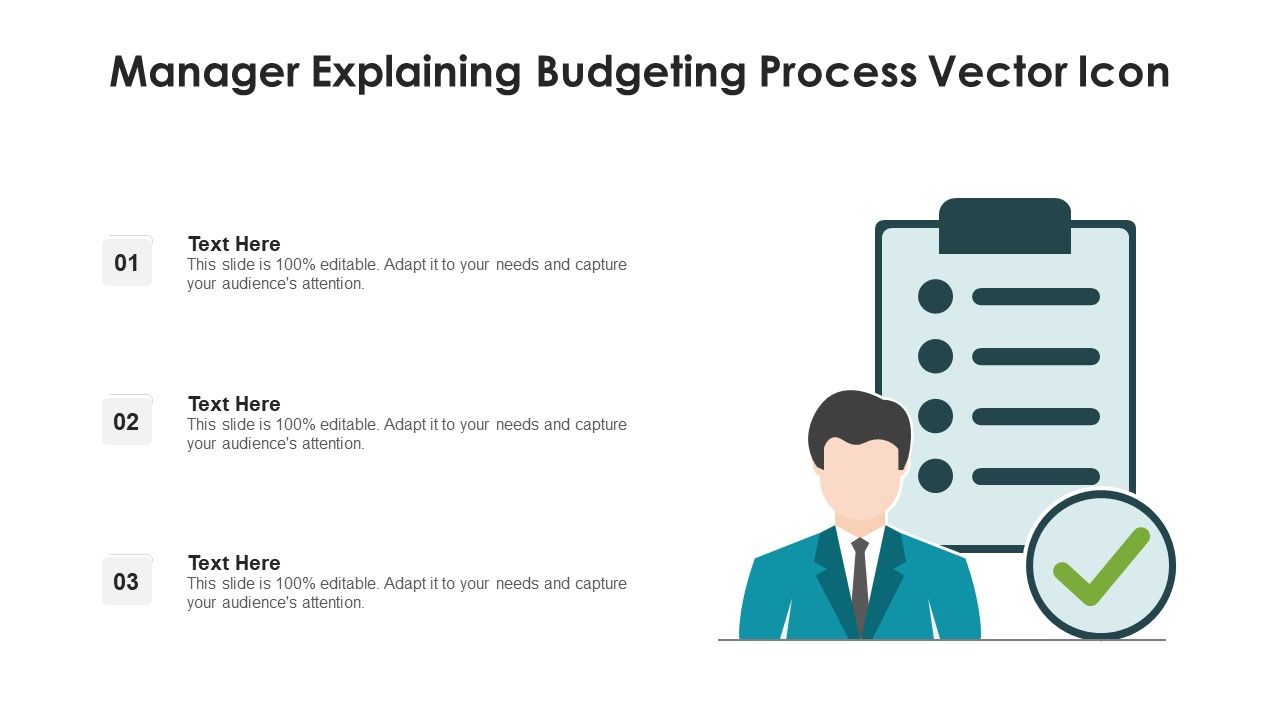 Manager Explaining Budgeting Process Vector Icon

01

Text Here
This slide is 100% editable. Adapt it to your needs and capture your audience's attention.

02

Text Here
This slide is 100% editable. Adapt it to your needs and capture your audience's attention.

03

Text Here
This slide is 100% editable. Adapt it to your needs and capture your audience's attention.